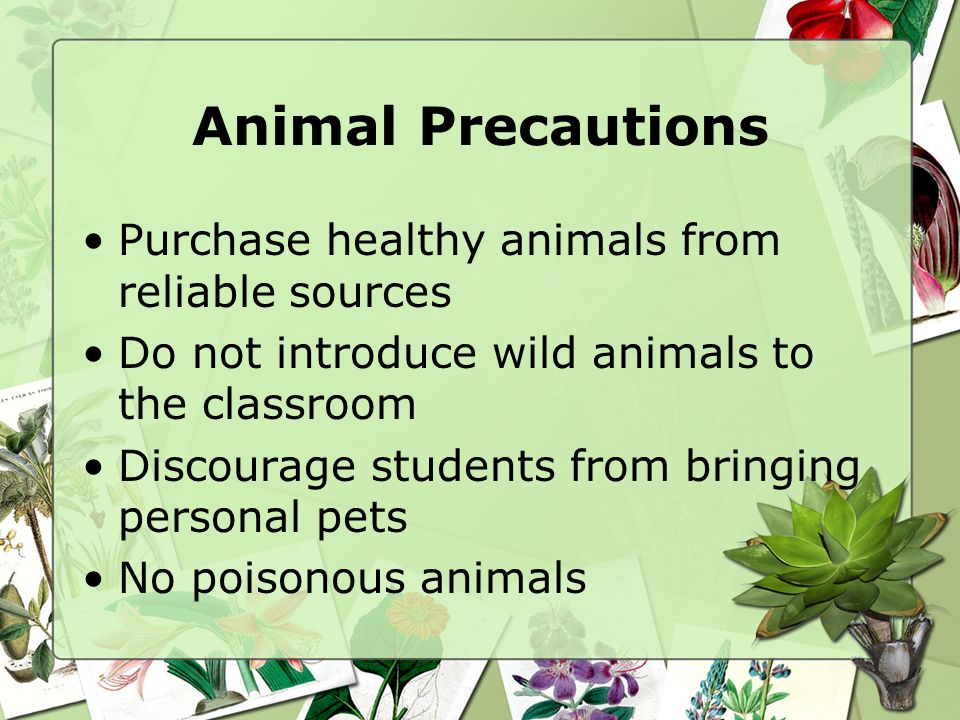 Animal Precautions

• Purchase healthy animals from reliable sources
• Do not introduce wild animals to the classroom
• Discourage students from bringing personal pets
• No poisonous animals